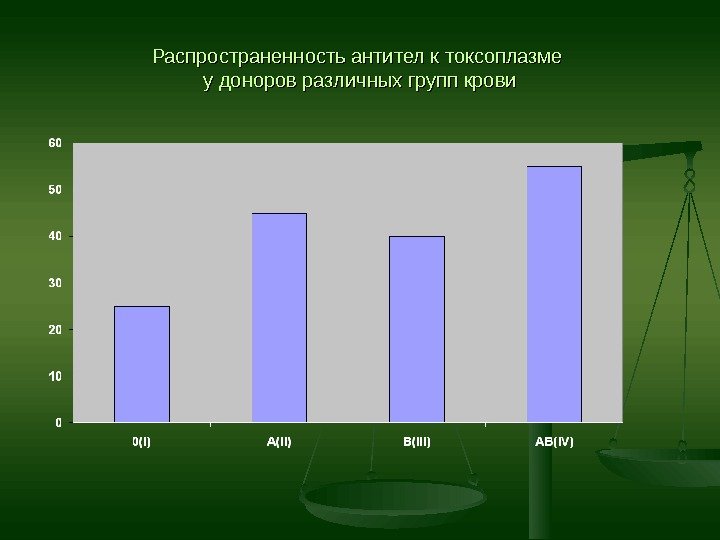 Распространенность антител к токсоплазме у доноров различных групп крови

60
50
40
30
20
10
0

0(I)
A(II)
B(III)
AB(IV)